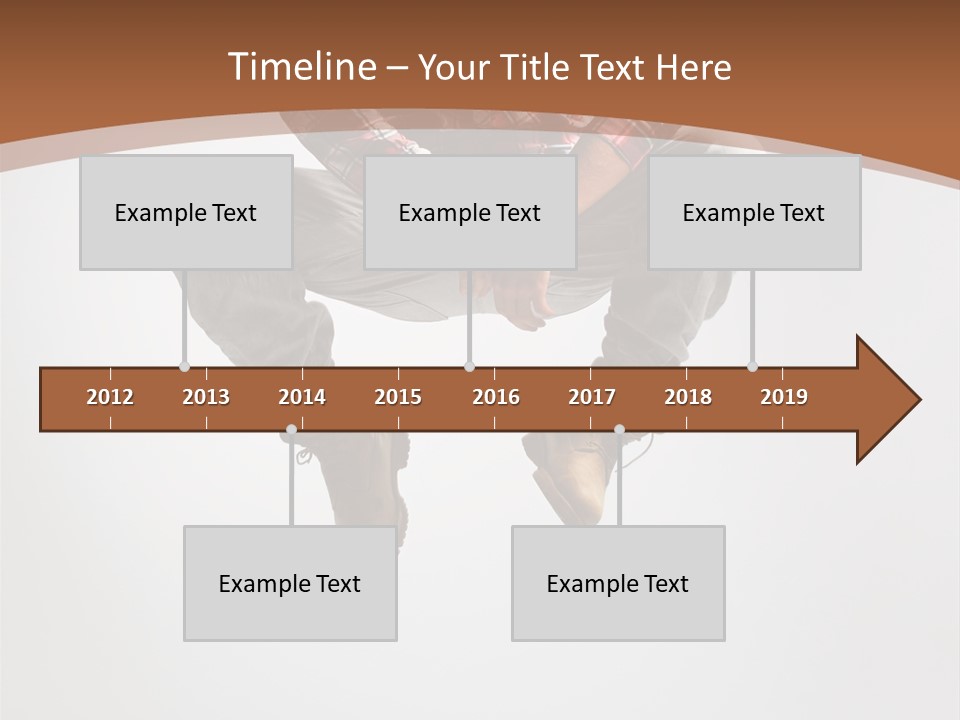 Timeline – Your Title Text Here

Example Text

Example Text

Example Text

2012 2013 2014 2015 2016 2017 2018 2019

Example Text

Example Text